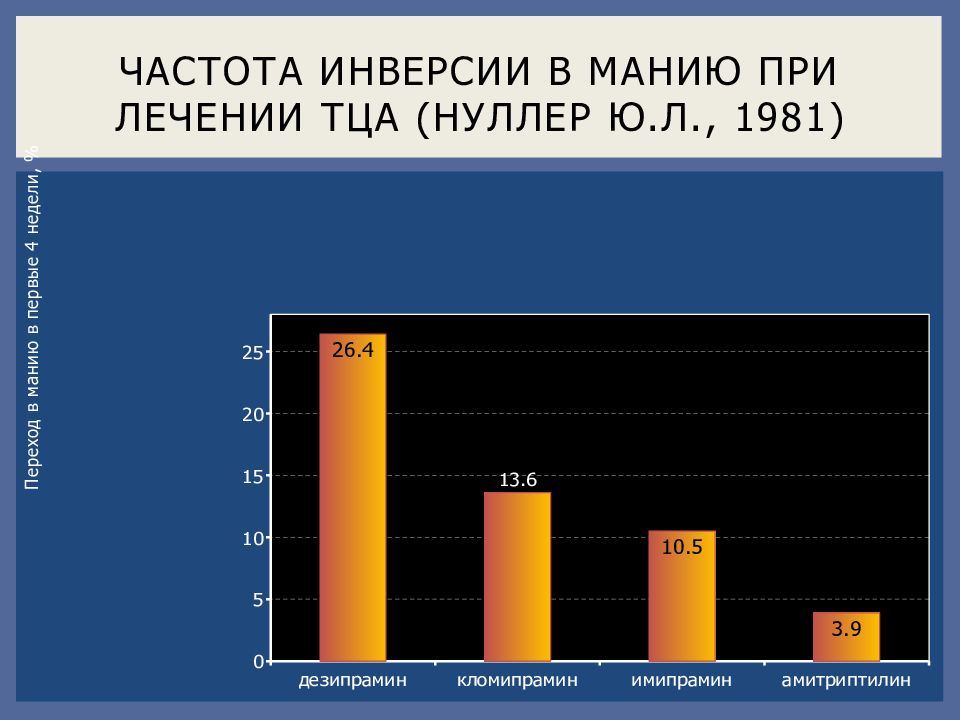 ЧАСТОТА ИНВЕРСИИ В МАНИЮ ПРИ ЛЕЧЕНИИ ТЦА (НУЛЛЕР Ю.Л., 1981)

Переход в манию в первые 4 недели, %

25
20
15
10
5
0

26.4
13.6
10.5
3.9

дезипрамин
кломипрамин
имипрамин
амитриптилин